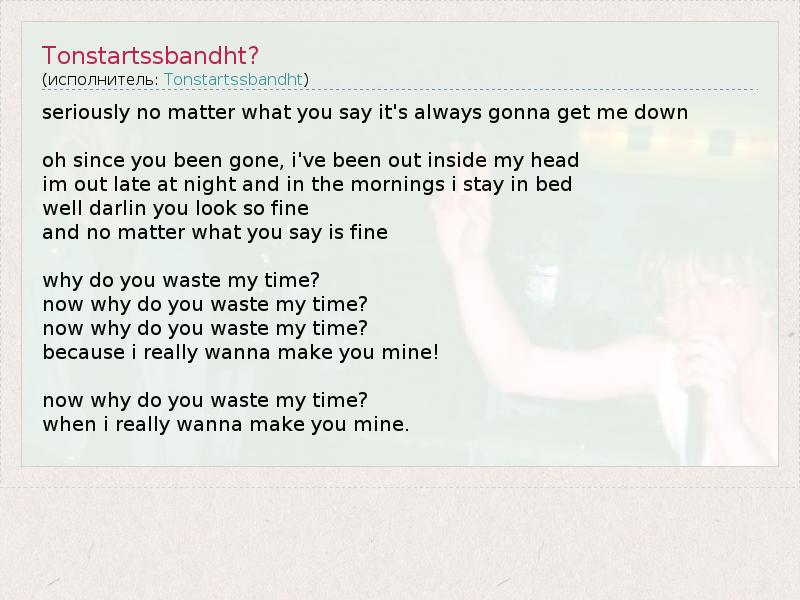 Tonstartssbandht?
(исполнитель: Tonstartssbandht)

seriously no matter what you say it's always gonna get me down

oh since you been gone, i've been out inside my head
im out late at night and in the mornings i stay in bed
well darlin you look so fine
and no matter what you say is fine

why do you waste my time?
now why do you waste my time?
now why do you waste my time?
because i really wanna make you mine!

now why do you waste my time?
when i really wanna make you mine.